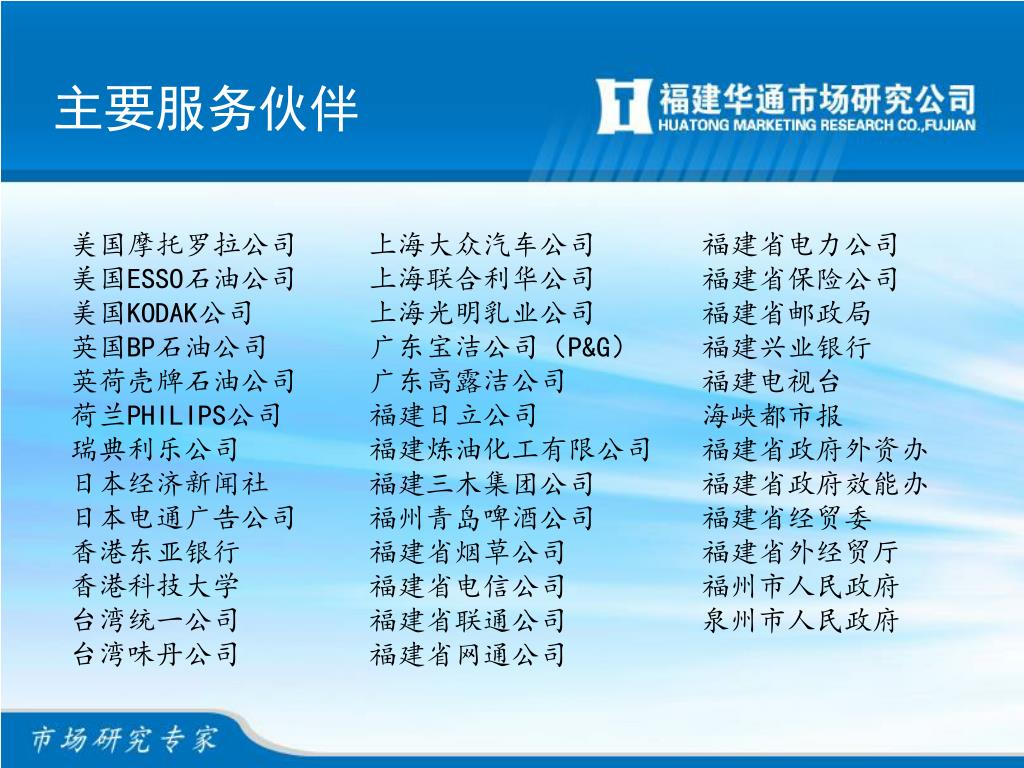 主要服务伙伴

福建华通市场研究公司
HUATONG MARKETING RESEARCH CO.,FUJIAN

美国摩托罗拉公司
美国ESSO石油公司
美国KODAK公司
英国BP石油公司
英荷壳牌石油公司
荷兰PHILIPS公司
瑞典利乐公司
日本经济新闻社
日本电通广告公司
香港东亚银行
香港科技大学
台湾统一公司
台湾味丹公司

上海大众汽车公司
上海联合利华公司
上海光明乳业公司
广东宝洁公司（P&G）
广东高露洁公司
福建日立公司
福建炼油化工有限公司
福建三木集团公司
福州青岛啤酒公司
福建省烟草公司
福建省电信公司
福建省联通公司
福建省网通公司

福建省电力公司
福建省保险公司
福建省邮政局
福建兴业银行
福建电视台
海峡都市报
福建省政府外资办
福建省政府效能办
福建省经贸委
福建省外经贸厅
福州市人民政府
泉州市人民政府

市场研究专家